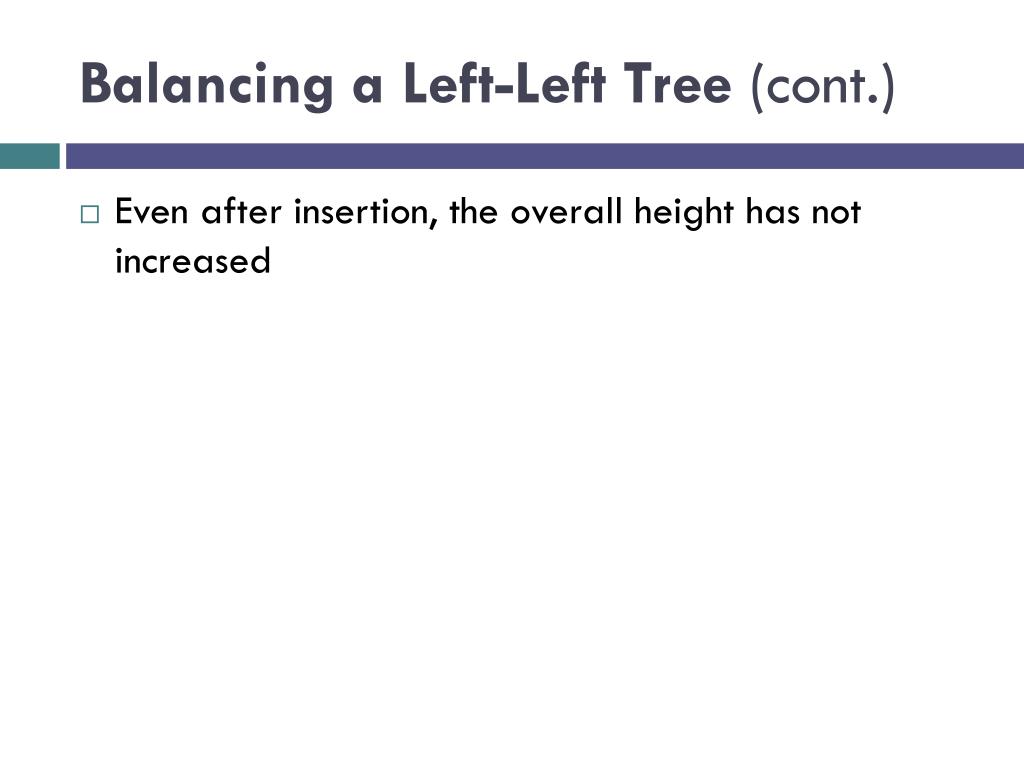 Balancing a Left-Left Tree (cont.)

Even after insertion, the overall height has not increased